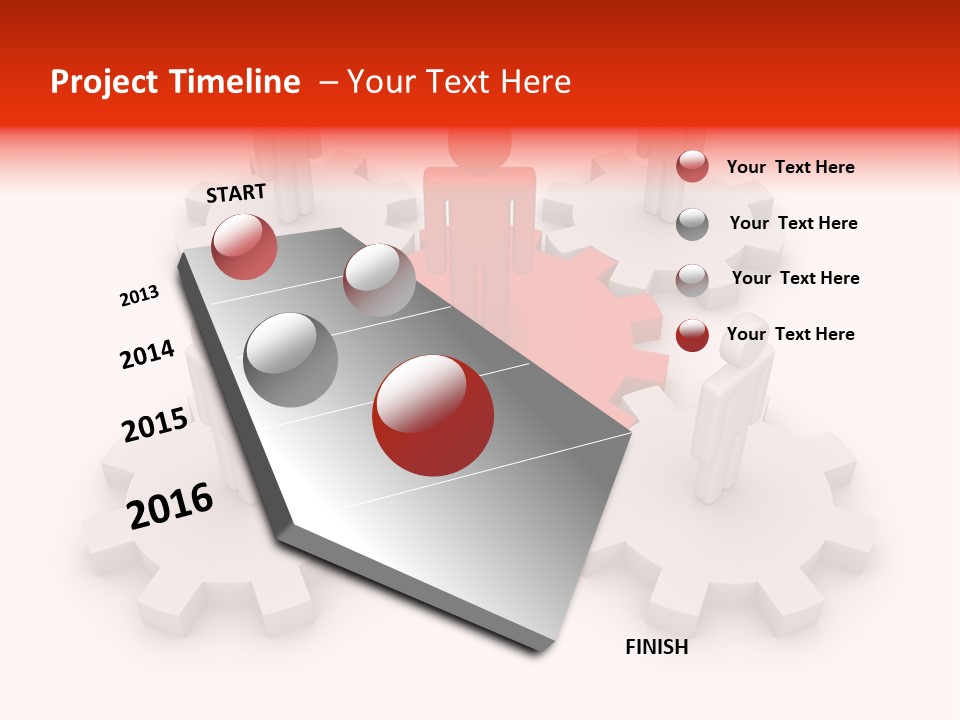 Project Timeline – Your Text Here

START

2013

2014

2015

2016

FINISH

Your Text Here

Your Text Here

Your Text Here

Your Text Here